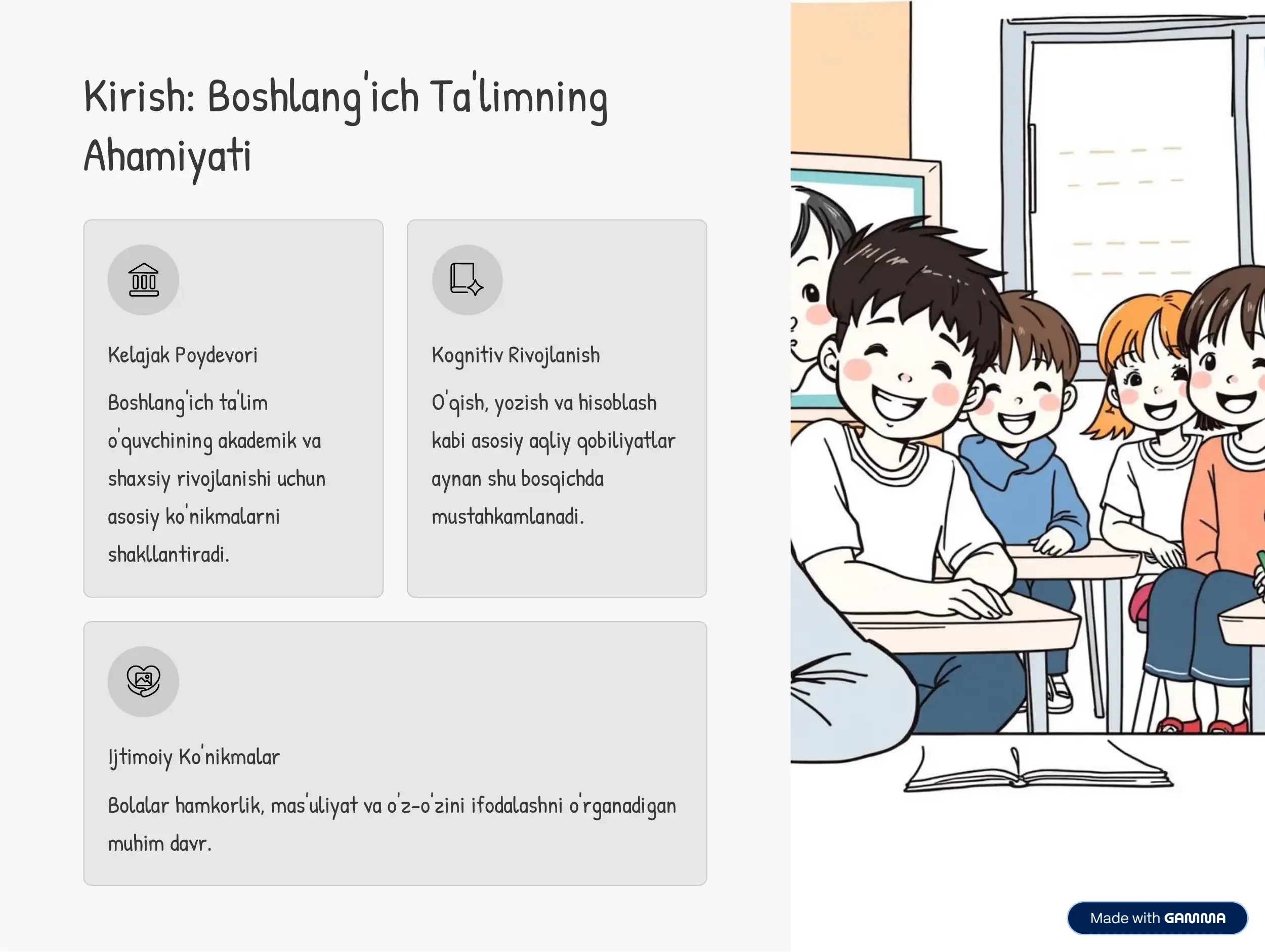 Kirish: Boshlang'ich Ta'limning Ahamiyati

Kelajak Poydevori

Boshlang'ich ta'lim o'quvchining akademik va shaxsiy rivojlanishi uchun asosiy ko'nikmalarni shakllantiradi.

Kognitiv Rivojlanish

O'qish, yozish va hisoblash kabi asosiy aqliy qobiliyatlar aynan shu bosqichda mustahkamlanadi.

Ijtimoiy Ko'nikmalar

Bolalar hamkorlik, mas'uliyat va o'z-o'zini ifodalashni o'rganadigan muhim davr.

Made with GAMMA